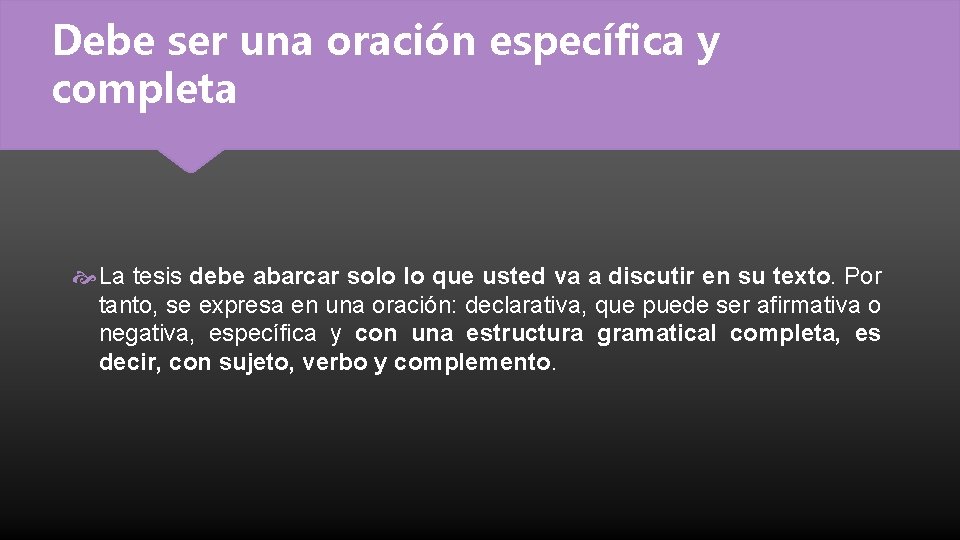 Debe ser una oración específica y completa

La tesis debe abarcar solo lo que usted va a discutir en su texto. Por tanto, se expresa en una oración: declarativa, que puede ser afirmativa o negativa, específica y con una estructura gramatical completa, es decir, con sujeto, verbo y complemento.